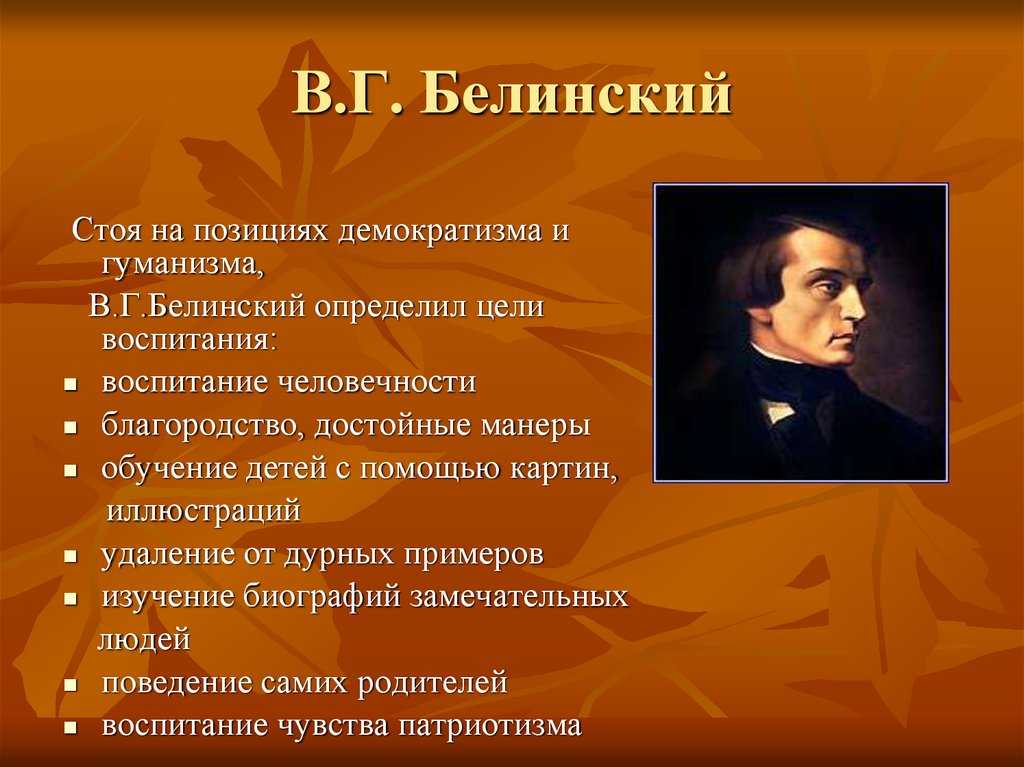 В.Г. Белинский

Стоя на позициях демократизма и гуманизма,

В.Г.Белинский определил цели воспитания:

- воспитание человечности
- благородство, достойные манеры
- обучение детей с помощью картин, иллюстраций
- удаление от дурных примеров
- изучение биографий замечательных людей
- поведение самих родителей
- воспитание чувства патриотизма